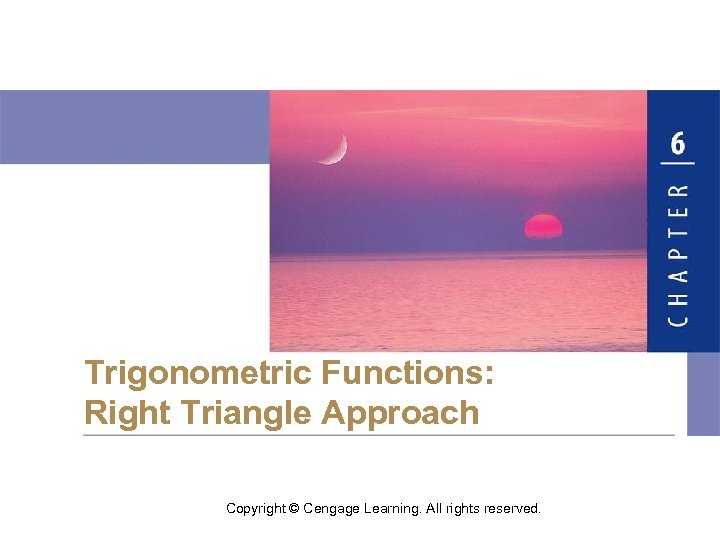 CHAPTER 6

Trigonometric Functions:
Right Triangle Approach

Copyright © Cengage Learning. All rights reserved.